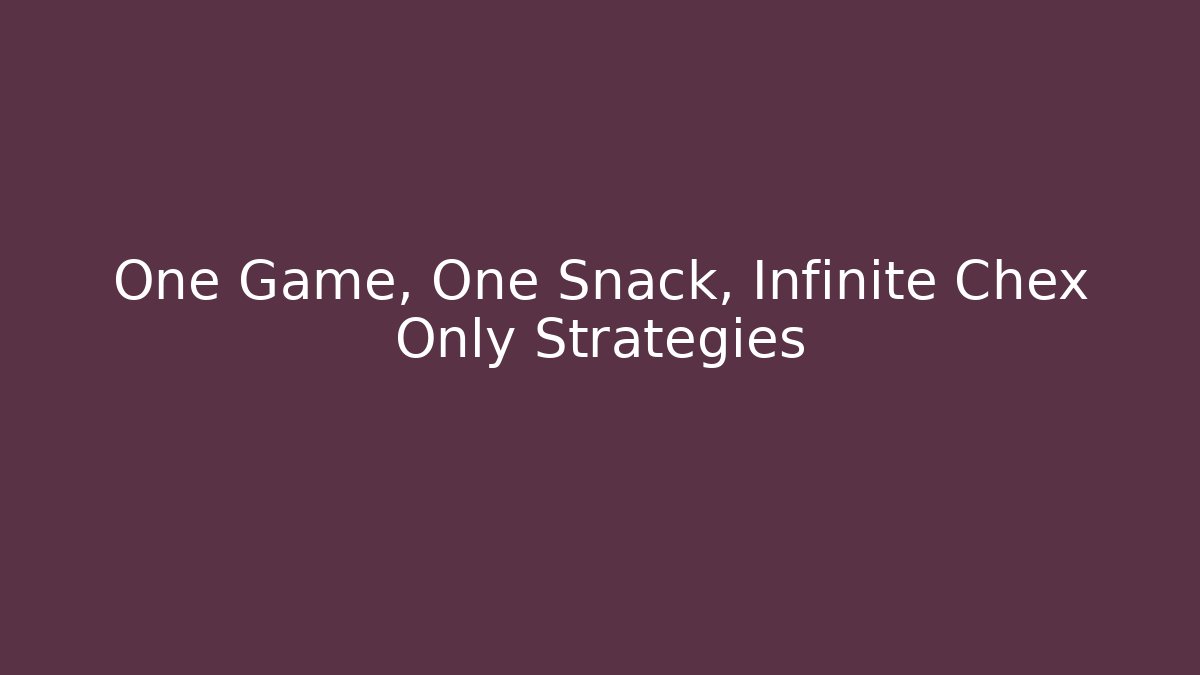 One Game, One Snack, Infinite Chex Only Strategies